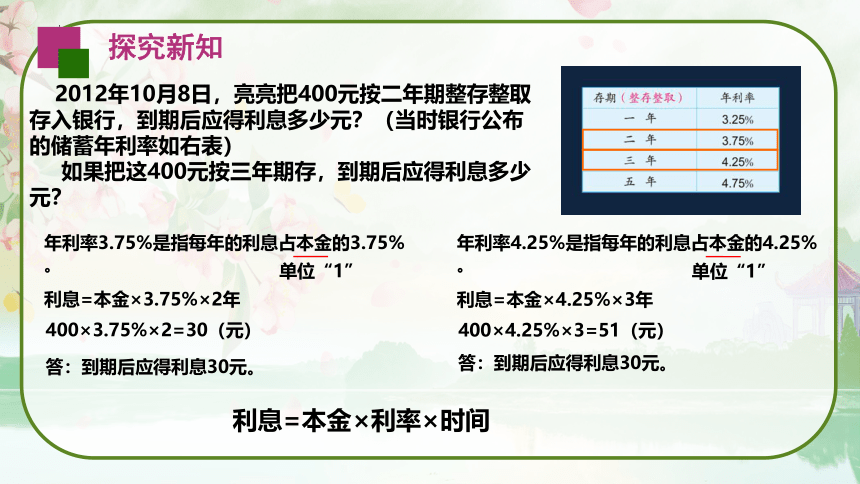 探究新知

2012年10月8日，亮亮把400元按二年期整存整取存入银行，到期后应得利息多少元？（当时银行公布的储蓄年利率如右表）

如果把这400元按三年期存，到期后应得利息多少元？

| 存期（整存整取） | 年利率 |
|---|---|
| 一 年 | 3.25% |
| 二 年 | 3.75% |
| 三 年 | 4.25% |
| 五 年 | 4.75% |

年利率3.75%是指每年的利息占本金的3.75%。

单位“1”

利息=本金×3.75%×2年

400×3.75%×2=30（元）

答：到期后应得利息30元。

年利率4.25%是指每年的利息占本金的4.25%。

单位“1”

利息=本金×4.25%×3年

400×4.25%×3=51（元）

答：到期后应得利息30元。

利息=本金×利率×时间